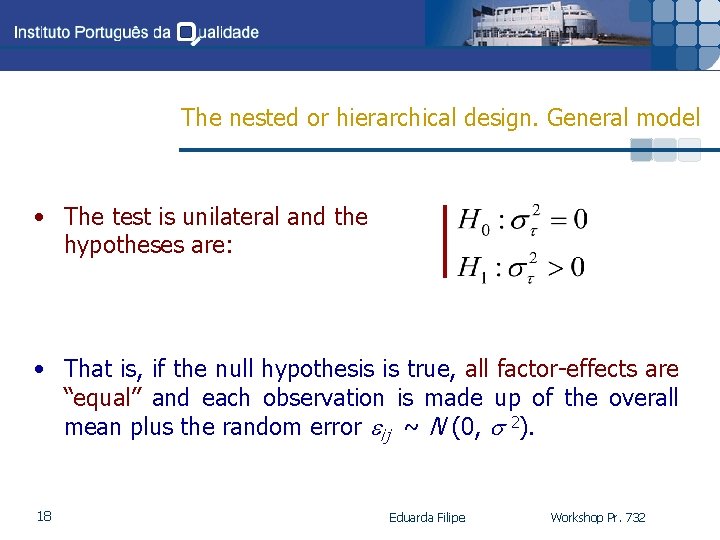 Instituto Português da Qualidade

The nested or hierarchical design. General model

• The test is unilateral and the hypotheses are:

$H_0 : \sigma_\tau^2 = 0$
$H_1 : \sigma_\tau^2 > 0$

• That is, if the null hypothesis is true, all factor-effects are "equal" and each observation is made up of the overall mean plus the random error $\varepsilon_{ij} \sim N(0, \sigma^2)$.

18

Eduarda Filipe

Workshop Pr. 732